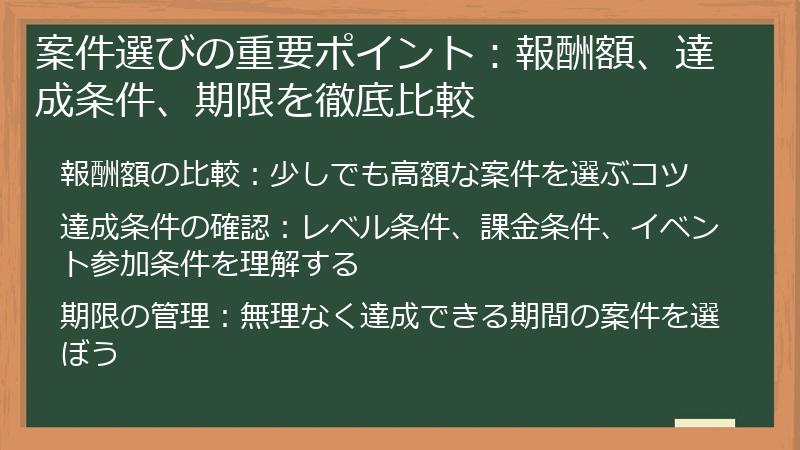 案件選びの重要ポイント：報酬額、達成条件、期限を徹底比較

報酬額の比較：少しでも高額な案件を選ぶコツ

達成条件の確認：レベル条件、課金条件、イベント参加条件を理解する

期限の管理：無理なく達成できる期間の案件を選ぼう